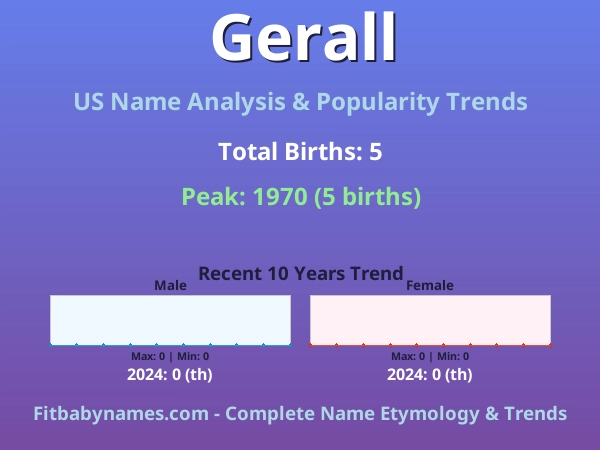 Gerall

US Name Analysis & Popularity Trends

Total Births: 5

Peak: 1970 (5 births)

Recent 10 Years Trend

Male

Max: 0 | Min: 0

2024: 0 (th)

Female

Max: 0 | Min: 0

2024: 0 (th)

Fitbabynames.com - Complete Name Etymology & Trends